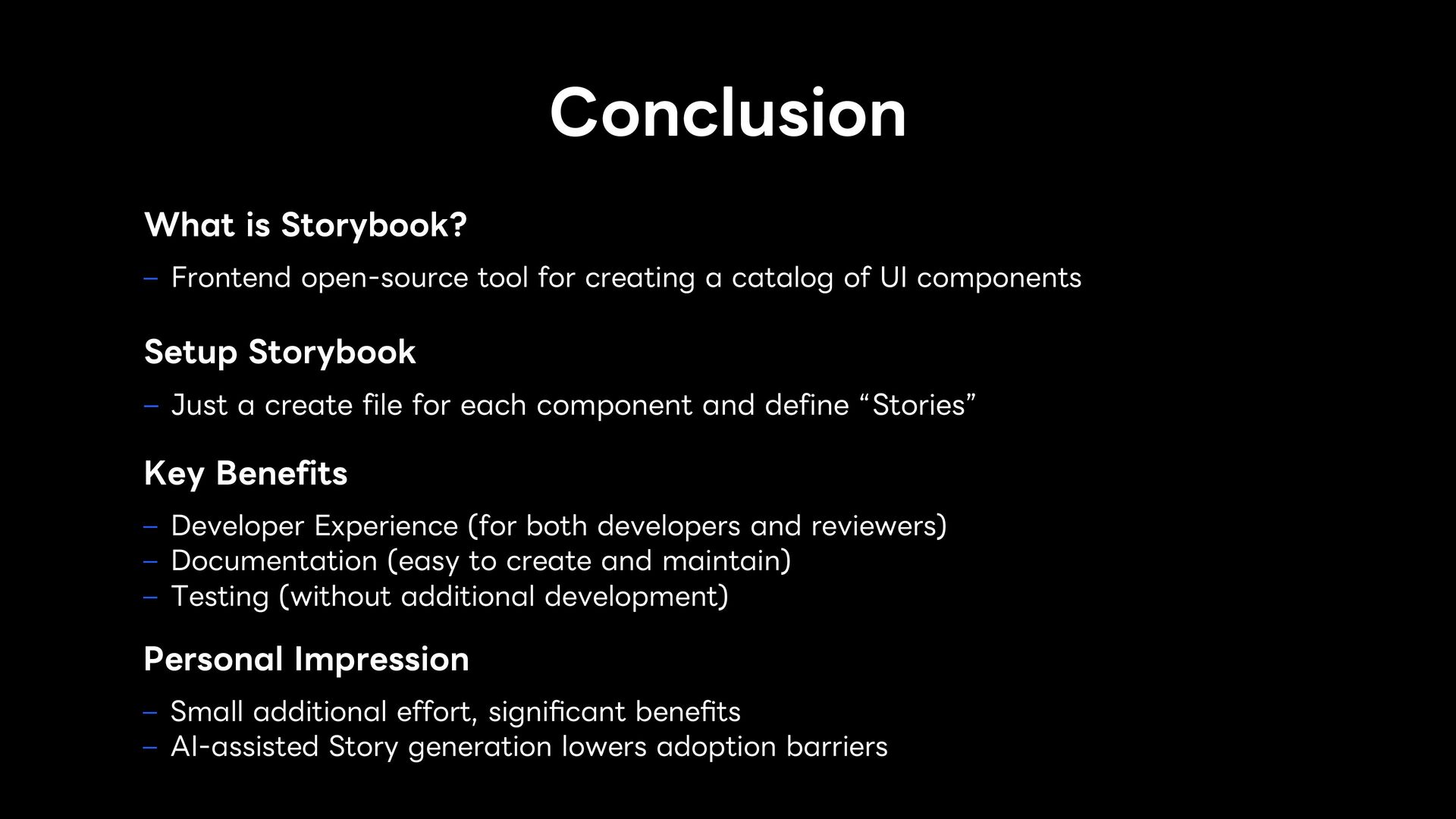 Conclusion

What is Storybook?

– Frontend open-source tool for creating a catalog of UI components

Setup Storybook

– Just a create file for each component and define “Stories”

Key Benefits

– Developer Experience (for both developers and reviewers)
– Documentation (easy to create and maintain)
– Testing (without additional development)

Personal Impression

– Small additional effort, significant benefits
– AI-assisted Story generation lowers adoption barriers